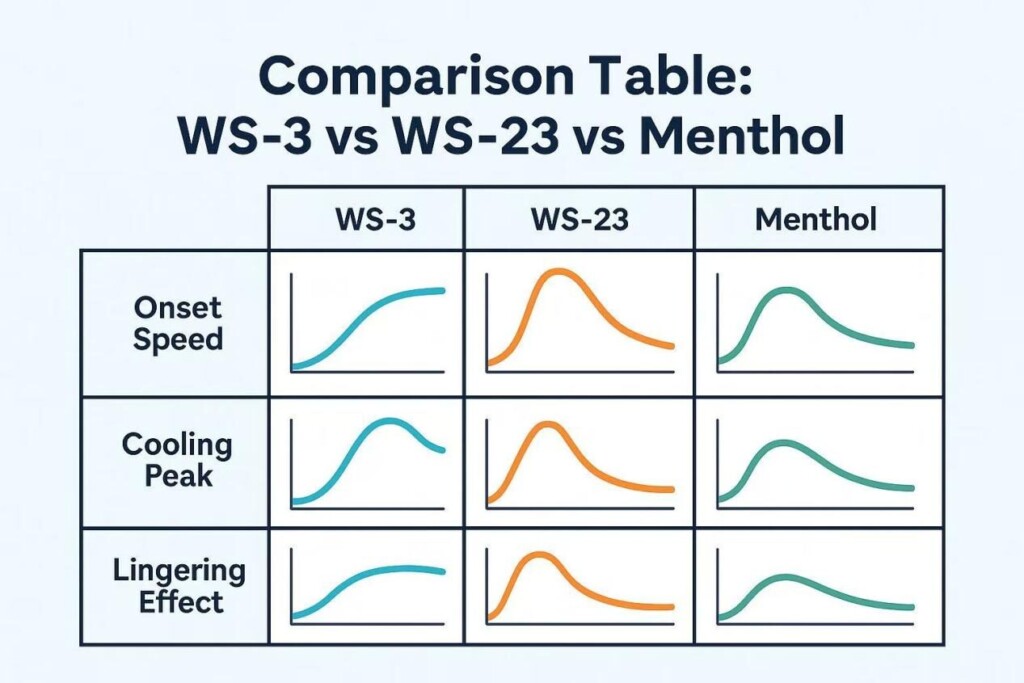 Comparison Table:
WS-3 vs WS-23 vs Menthol

| | WS-3 | WS-23 | Menthol |
|---|---|---|---|
| Onset Speed | | | |
| Cooling Peak | | | |
| Lingering Effect | | | |